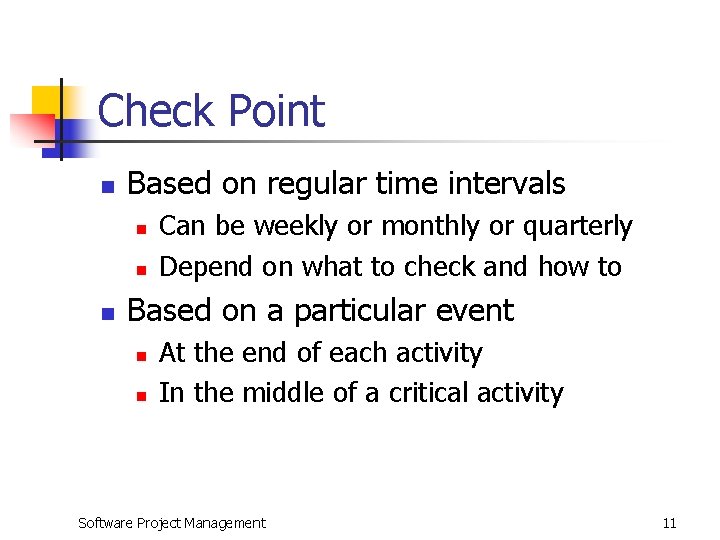 Check Point

- Based on regular time intervals
  - Can be weekly or monthly or quarterly
  - Depend on what to check and how to
- Based on a particular event
  - At the end of each activity
  - In the middle of a critical activity

Software Project Management

11